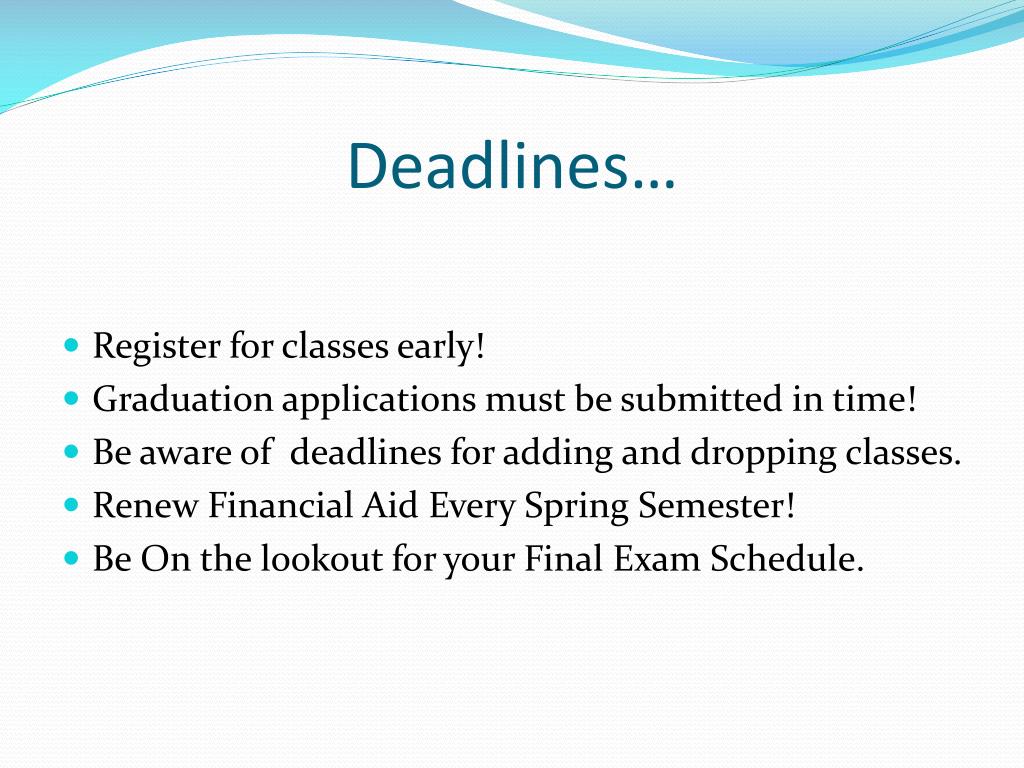 Deadlines…

- Register for classes early!
- Graduation applications must be submitted in time!
- Be aware of deadlines for adding and dropping classes.
- Renew Financial Aid Every Spring Semester!
- Be On the lookout for your Final Exam Schedule.